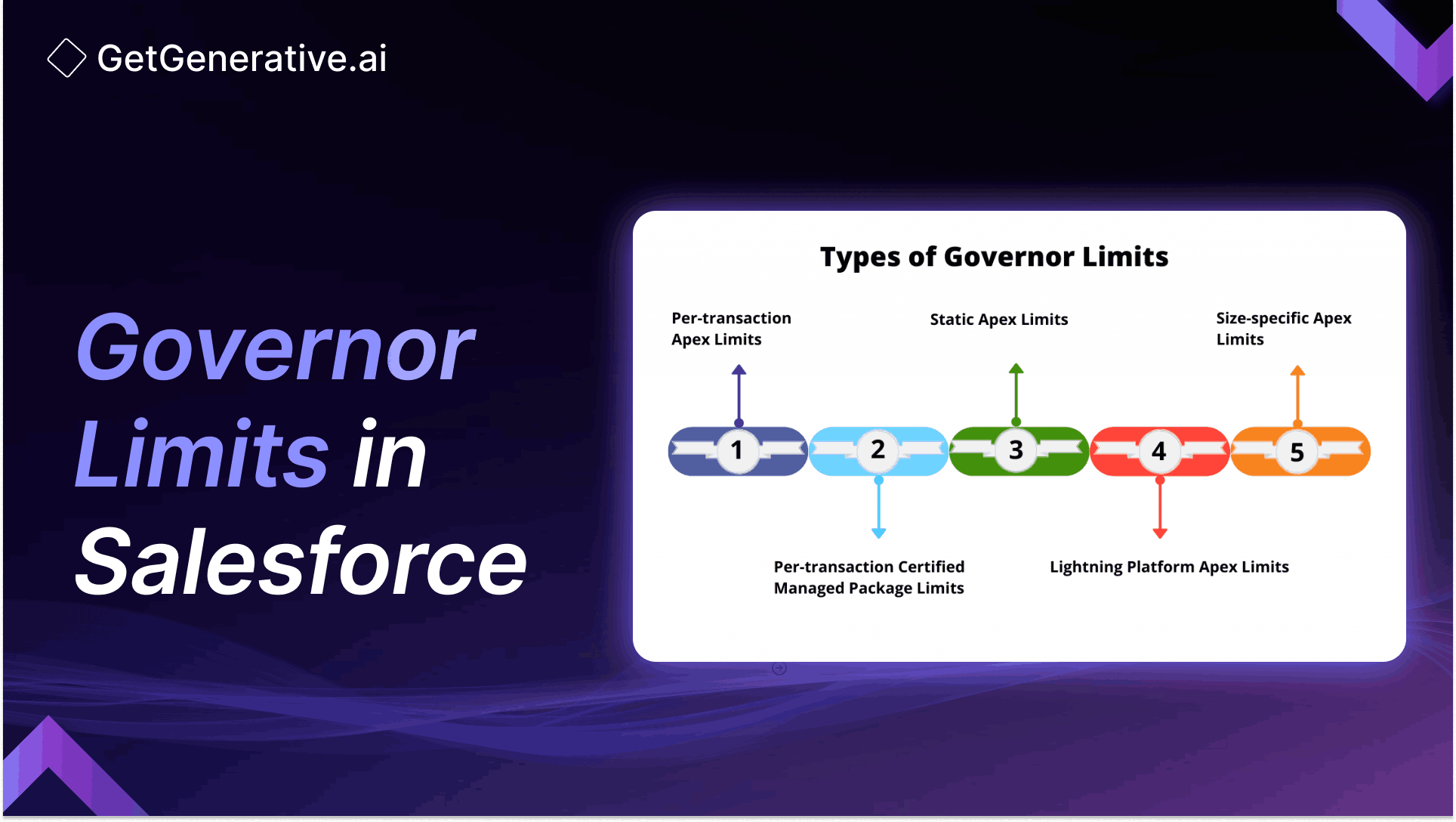 GetGenerative.ai

Governor Limits in Salesforce

Types of Governor Limits

Per-transaction Apex Limits

Static Apex Limits

Size-specific Apex Limits

1

2

3

4

5

Per-transaction Certified Managed Package Limits

Lightning Platform Apex Limits